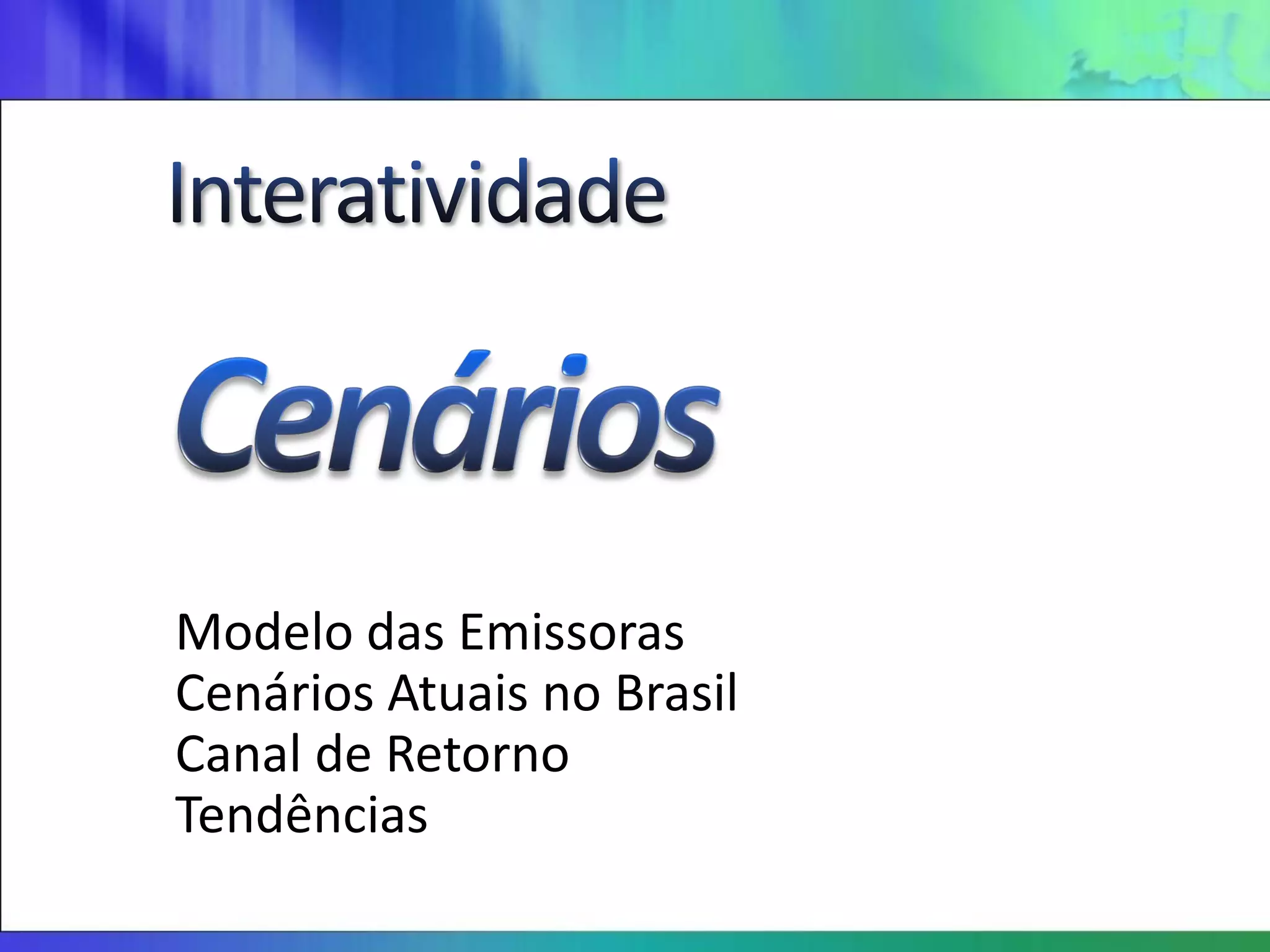 Interatividade

Cenários

Modelo das Emissoras
Cenários Atuais no Brasil
Canal de Retorno
Tendências